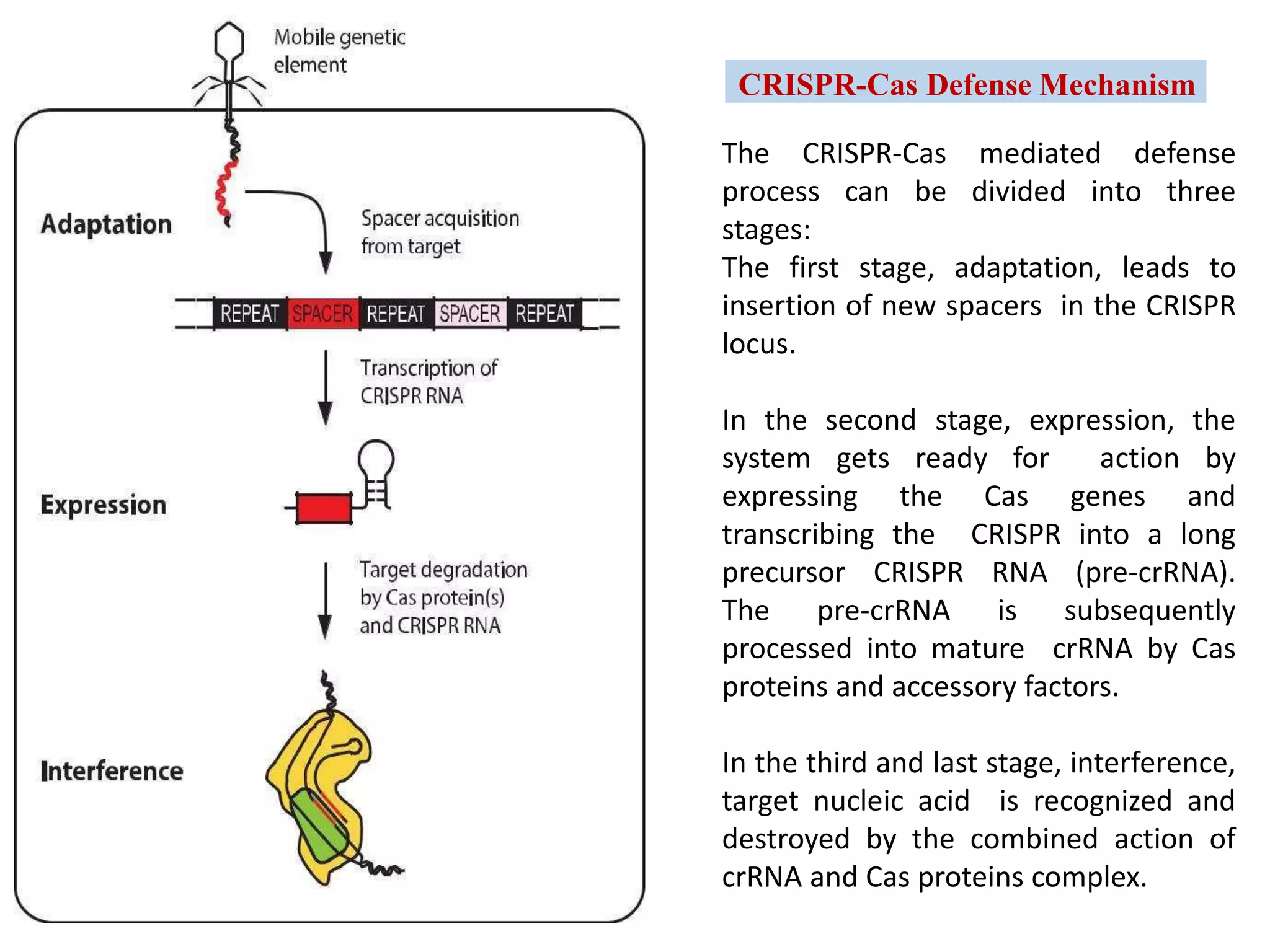 Mobile genetic element

Adaptation

Spacer acquisition from target

REPEAT SPACER REPEAT SPACER REPEAT

Transcription of CRISPR RNA

Expression

Target degradation by Cas protein(s) and CRISPR RNA

Interference

CRISPR-Cas Defense Mechanism

The CRISPR-Cas mediated defense process can be divided into three stages:
The first stage, adaptation, leads to insertion of new spacers in the CRISPR locus.

In the second stage, expression, the system gets ready for action by expressing the Cas genes and transcribing the CRISPR into a long precursor CRISPR RNA (pre-crRNA). The pre-crRNA is subsequently processed into mature crRNA by Cas proteins and accessory factors.

In the third and last stage, interference, target nucleic acid is recognized and destroyed by the combined action of crRNA and Cas proteins complex.